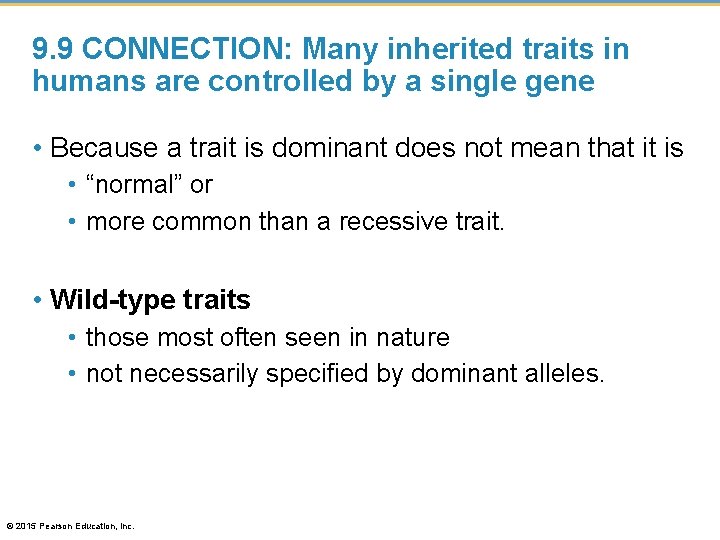 9.9 CONNECTION: Many inherited traits in humans are controlled by a single gene

• Because a trait is dominant does not mean that it is
  • “normal” or
  • more common than a recessive trait.

• Wild-type traits
  • those most often seen in nature
  • not necessarily specified by dominant alleles.

© 2015 Pearson Education, Inc.